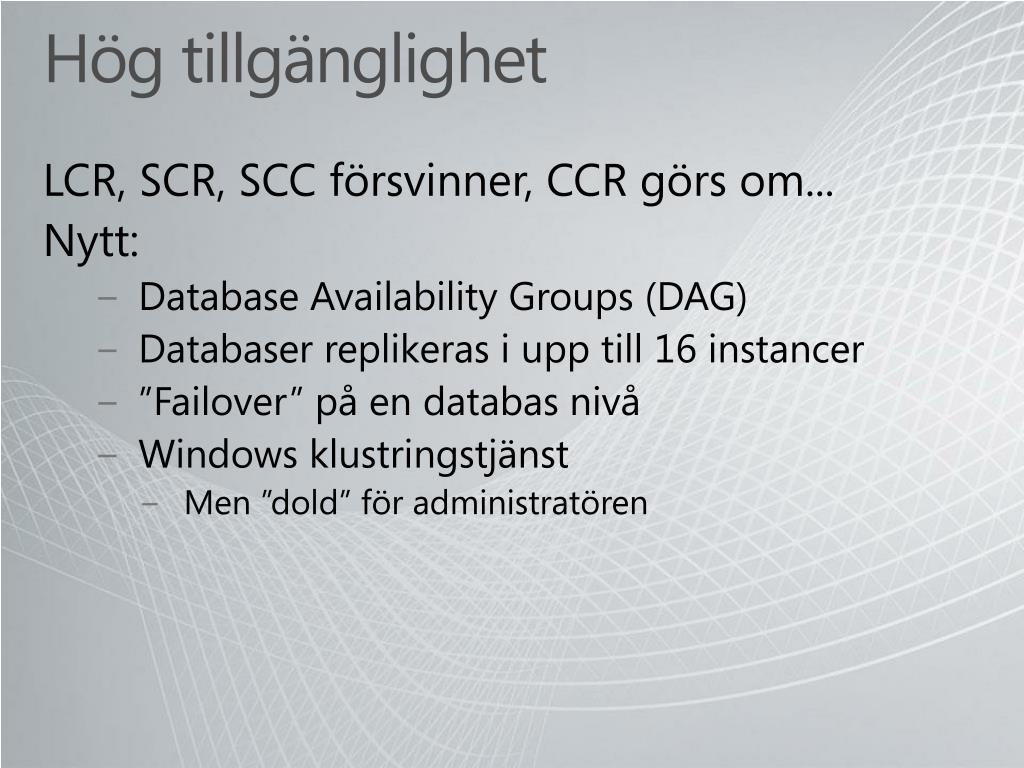 Hög tillgänglighet

LCR, SCR, SCC försvinner, CCR görs om…

Nytt:

– Database Availability Groups (DAG)
– Databaser replikeras i upp till 16 instancer
– ”Failover” på en databas nivå
– Windows klustringstjänst
  – Men ”dold” för administratören